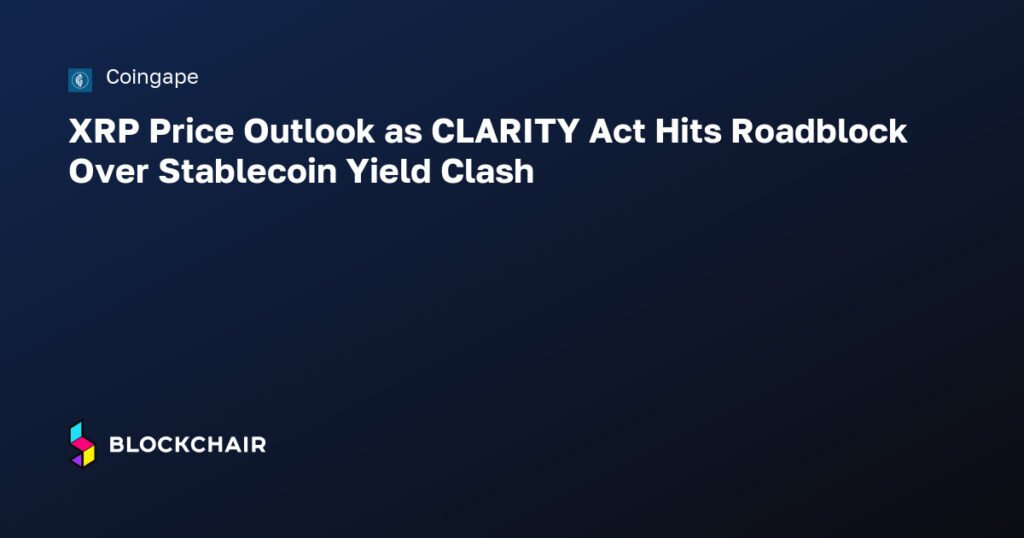 Coingape

XRP Price Outlook as CLARITY Act Hits Roadblock Over Stablecoin Yield Clash

BLOCKCHAIR